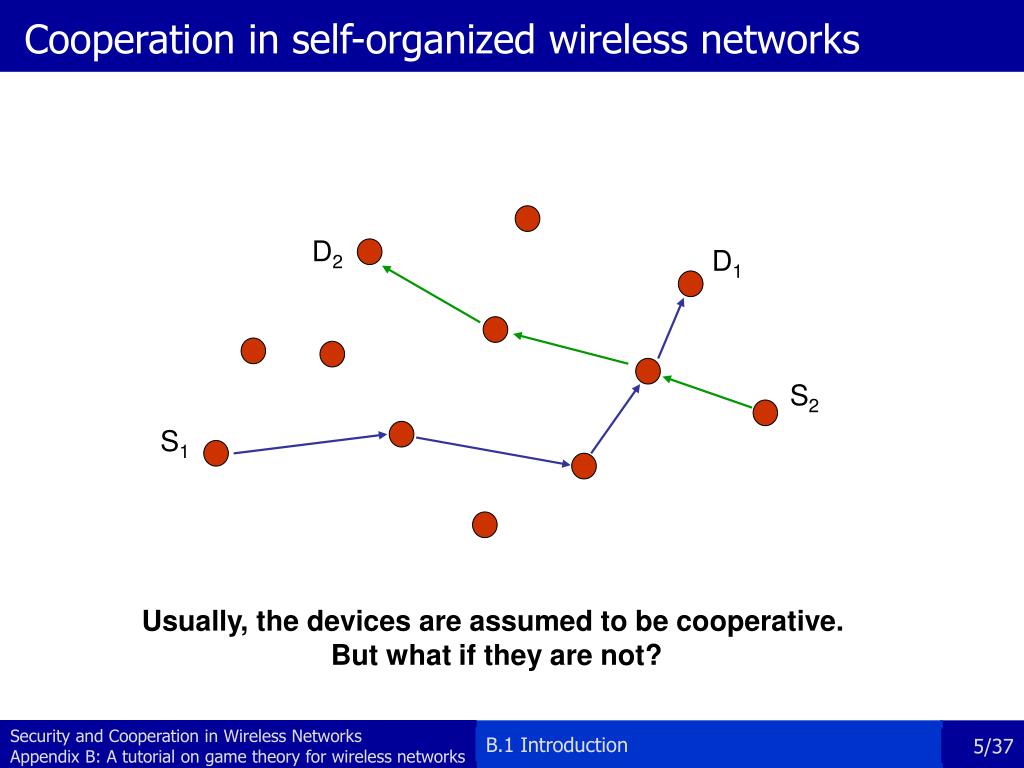 Cooperation in self-organized wireless networks

$D_2$

$D_1$

$S_2$

$S_1$

Usually, the devices are assumed to be cooperative. But what if they are not?

Security and Cooperation in Wireless Networks
Appendix B: A tutorial on game theory for wireless networks

B.1 Introduction

5/37